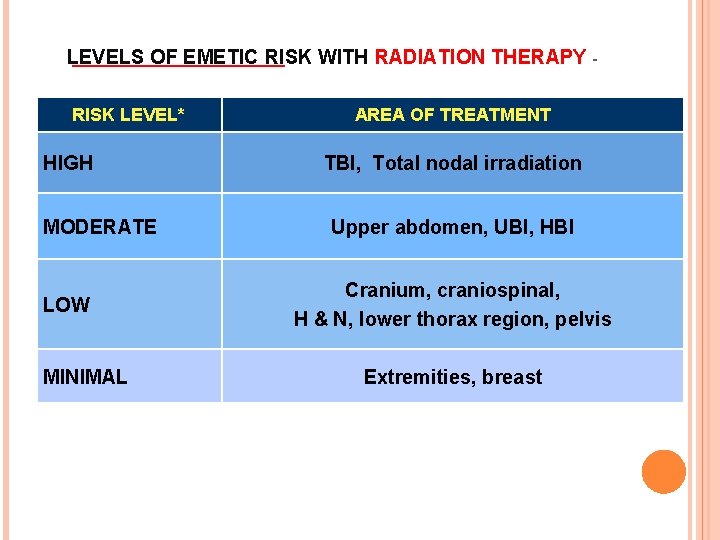 LEVELS OF EMETIC RISK WITH RADIATION THERAPY -

| RISK LEVEL* | AREA OF TREATMENT |
|---|---|
| HIGH | TBI, Total nodal irradiation |
| MODERATE | Upper abdomen, UBI, HBI |
| LOW | Cranium, craniospinal, H & N, lower thorax region, pelvis |
| MINIMAL | Extremities, breast |